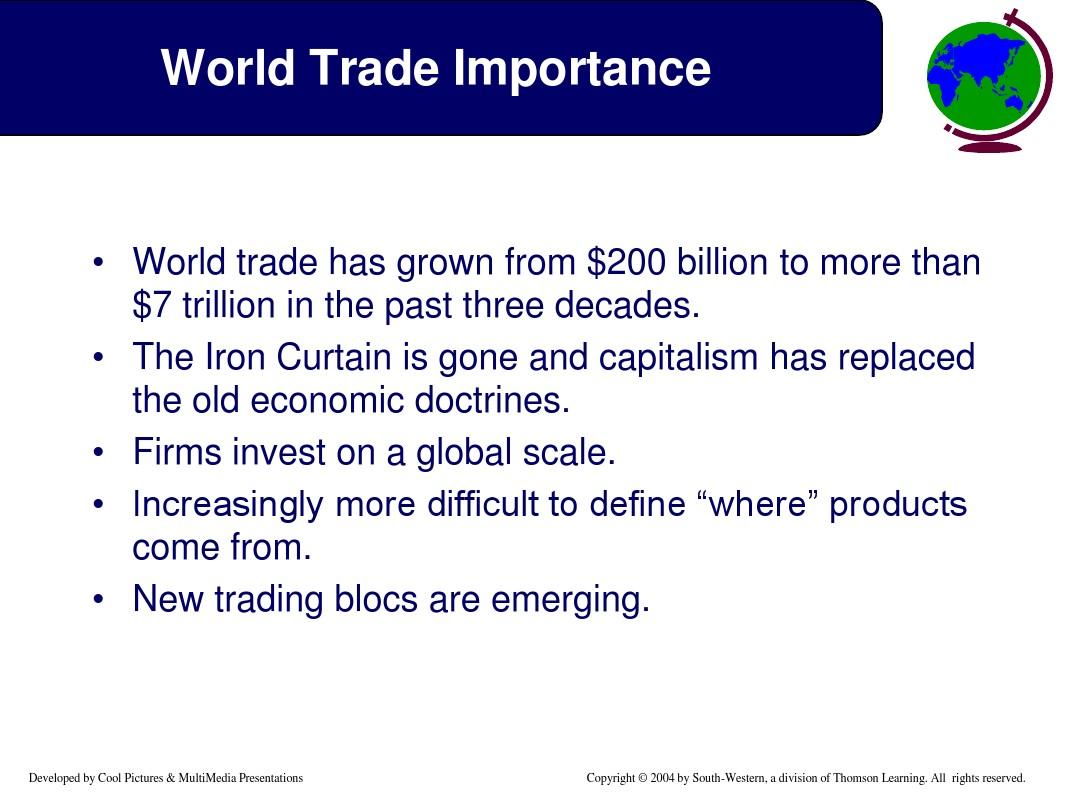 World Trade Importance

• World trade has grown from \$200 billion to more than \$7 trillion in the past three decades.
• The Iron Curtain is gone and capitalism has replaced the old economic doctrines.
• Firms invest on a global scale.
• Increasingly more difficult to define “where” products come from.
• New trading blocs are emerging.

Developed by Cool Pictures & MultiMedia Presentations

Copyright © 2004 by South-Western, a division of Thomson Learning. All rights reserved.